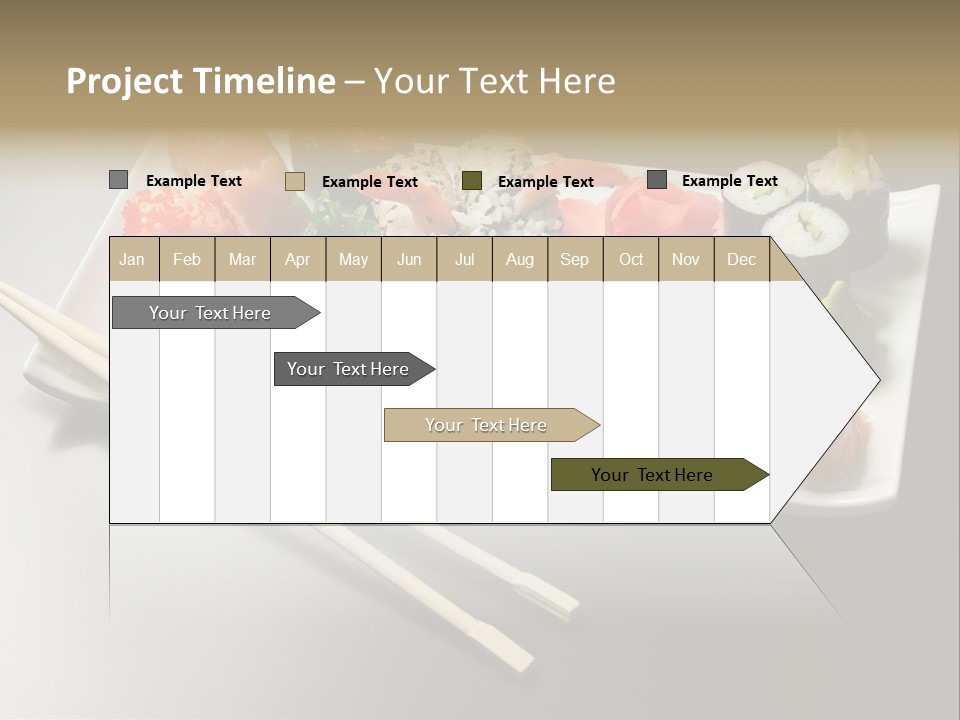 Project Timeline – Your Text Here

Example Text
Example Text
Example Text
Example Text

| Jan | Feb | Mar | Apr | May | Jun | Jul | Aug | Sep | Oct | Nov | Dec |
|---|---|---|---|---|---|---|---|---|---|---|---|

Your Text Here
Your Text Here
Your Text Here
Your Text Here